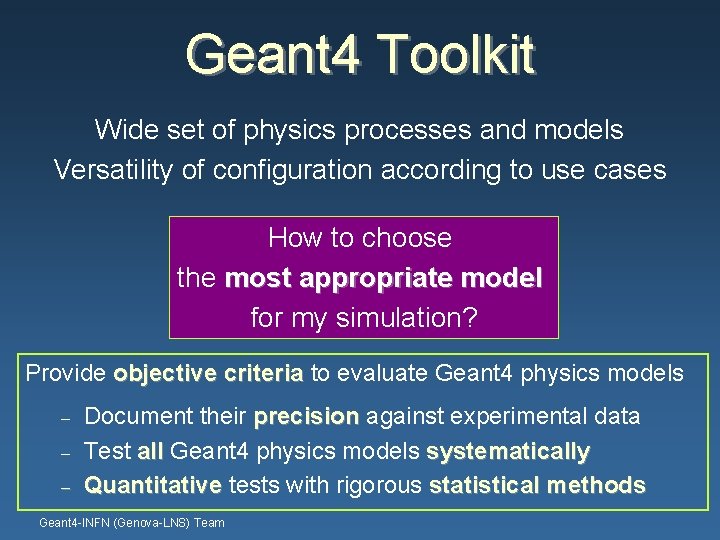 Geant4 Toolkit

Wide set of physics processes and models
Versatility of configuration according to use cases

How to choose
the most appropriate model
for my simulation?

Provide objective criteria to evaluate Geant4 physics models

– Document their precision against experimental data
– Test all Geant4 physics models systematically
– Quantitative tests with rigorous statistical methods

Geant4-INFN (Genova-LNS) Team